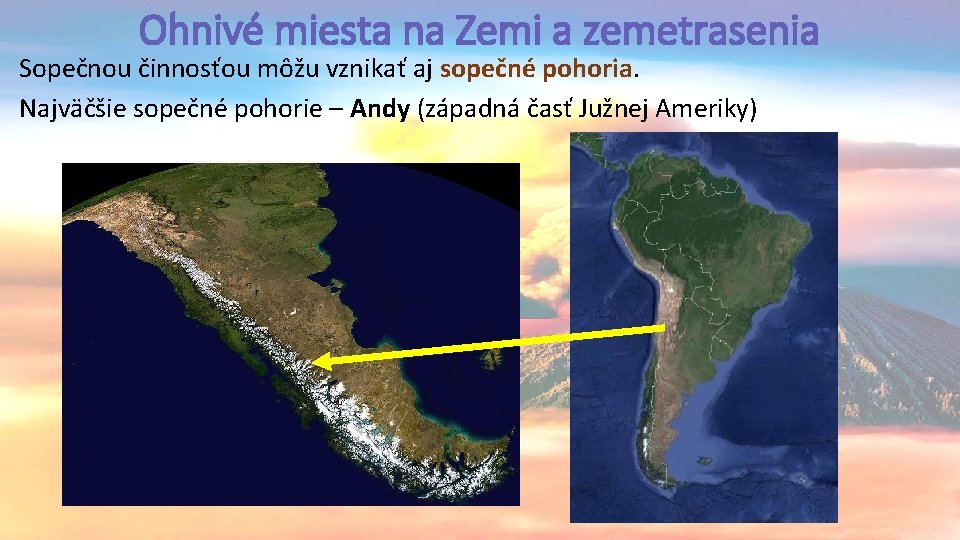 Ohnivé miesta na Zemi a zemetrasenia

Sopečnou činnosťou môžu vznikať aj sopečné pohoria.

Najväčšie sopečné pohorie – Andy (západná časť Južnej Ameriky)